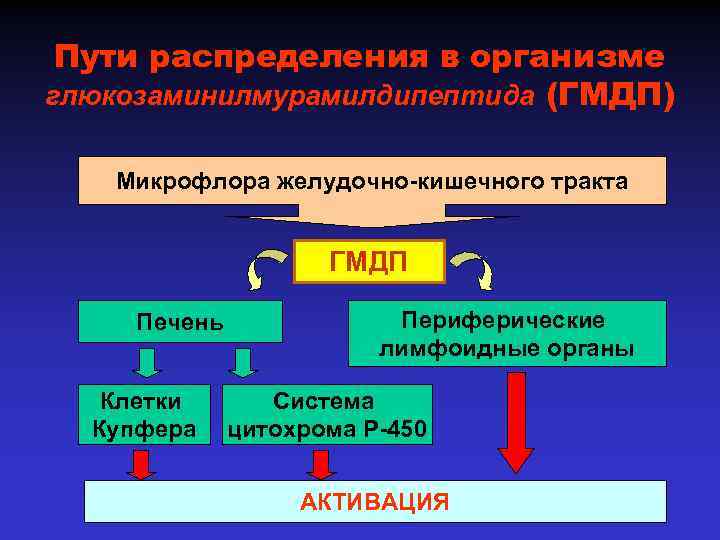 Пути распределения в организме глюкозаминилмурамилдипептида (ГМДП)

Микрофлора желудочно-кишечного тракта

ГМДП

Печень

Периферические лимфоидные органы

Клетки Купфера

Система цитохрома Р-450

АКТИВАЦИЯ